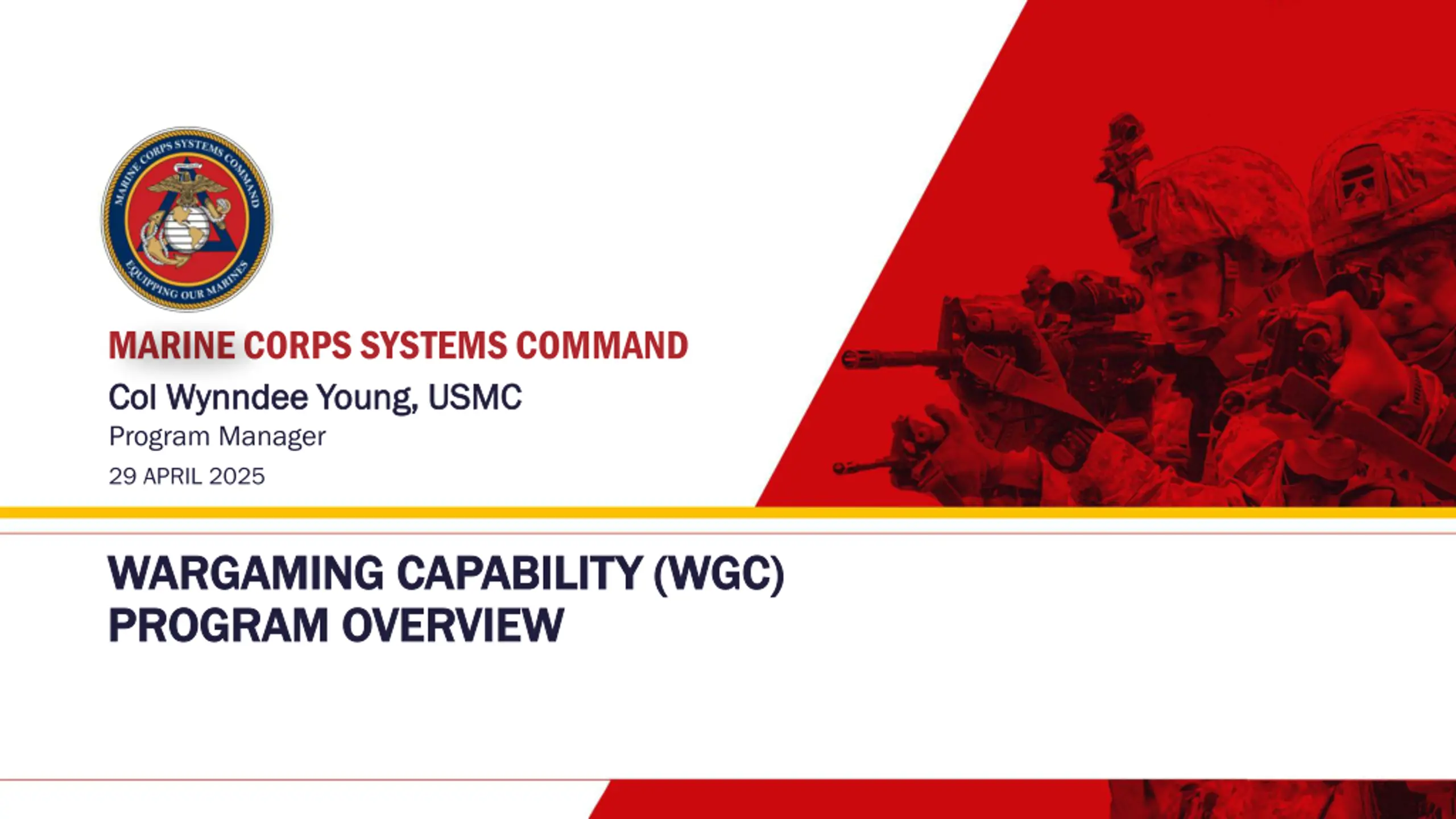 MARINE CORPS SYSTEMS COMMAND
EQUIPPING OUR MARINES

MARINE CORPS SYSTEMS COMMAND

Col Wynndee Young, USMC

Program Manager

29 APRIL 2025

WARGAMING CAPABILITY (WGC)
PROGRAM OVERVIEW